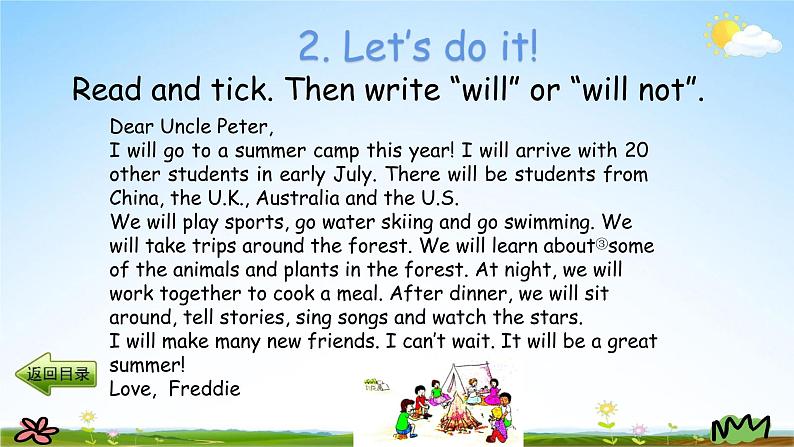 2. Let's do it!

Read and tick. Then write "will" or "will not".

Dear Uncle Peter,
I will go to a summer camp this year! I will arrive with 20 other students in early July. There will be students from China, the U.K., Australia and the U.S.
We will play sports, go water skiing and go swimming. We will take trips around the forest. We will learn about③some of the animals and plants in the forest. At night, we will work together to cook a meal. After dinner, we will sit around, tell stories, sing songs and watch the stars.
I will make many new friends. I can't wait. It will be a great summer!
Love, Freddie

返回目录